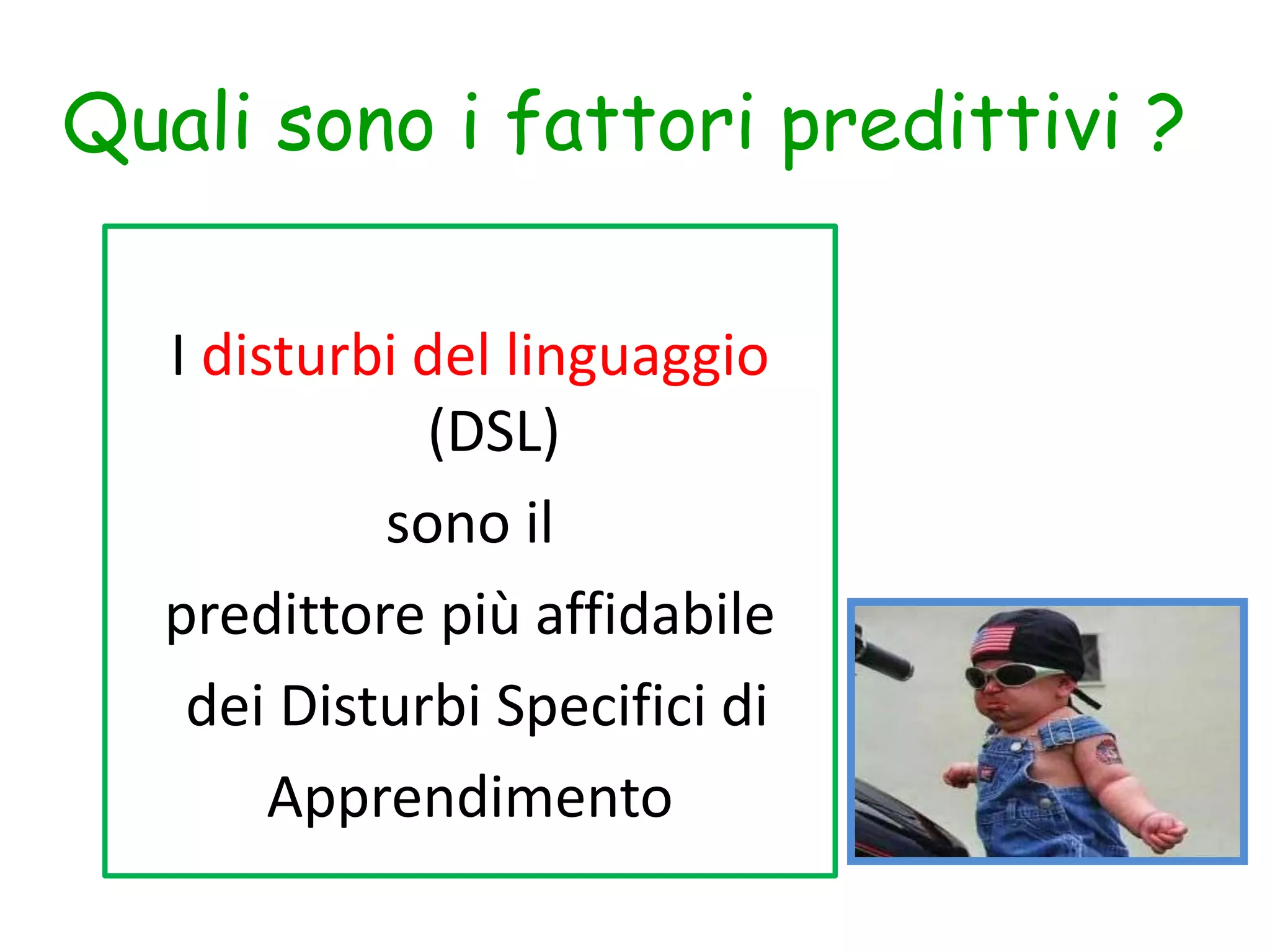 Quali sono i fattori predittivi ?

I disturbi del linguaggio (DSL)

sono il

predittore più affidabile

dei Disturbi Specifici di

Apprendimento